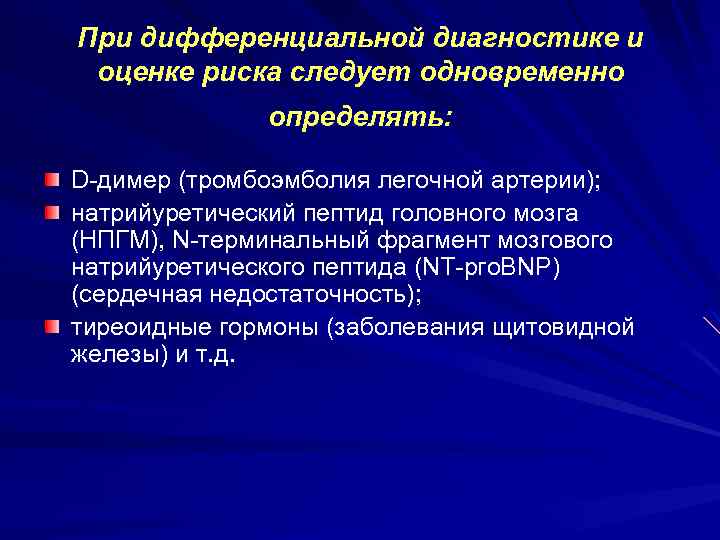 При дифференциальной диагностике и оценке риска следует одновременно определять:

D-димер (тромбоэмболия легочной артерии);

натрийуретический пептид головного мозга (НПГМ), N-терминальный фрагмент мозгового натрийуретического пептида (NT-proBNP) (сердечная недостаточность);

тиреоидные гормоны (заболевания щитовидной железы) и т.д.